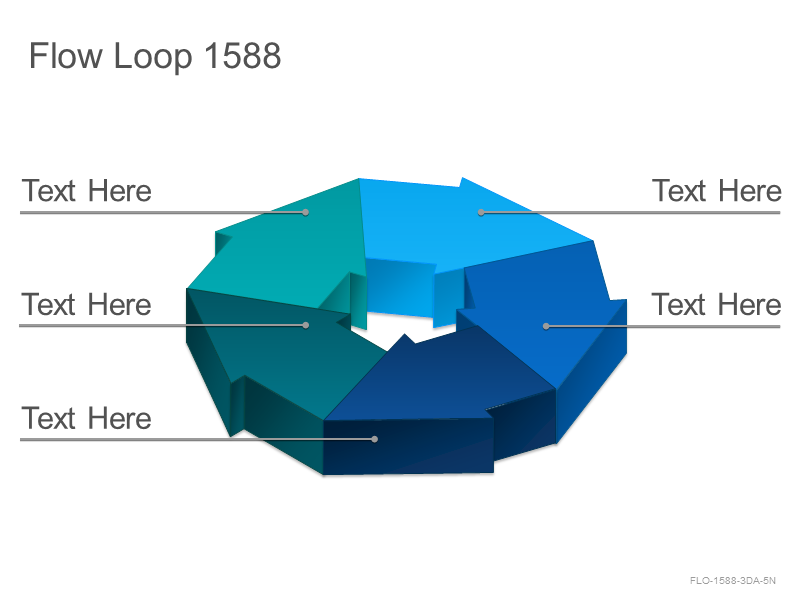 Flow Loop 1588

Text Here

Text Here

Text Here

Text Here

Text Here

FLO-1588-3DA-5N